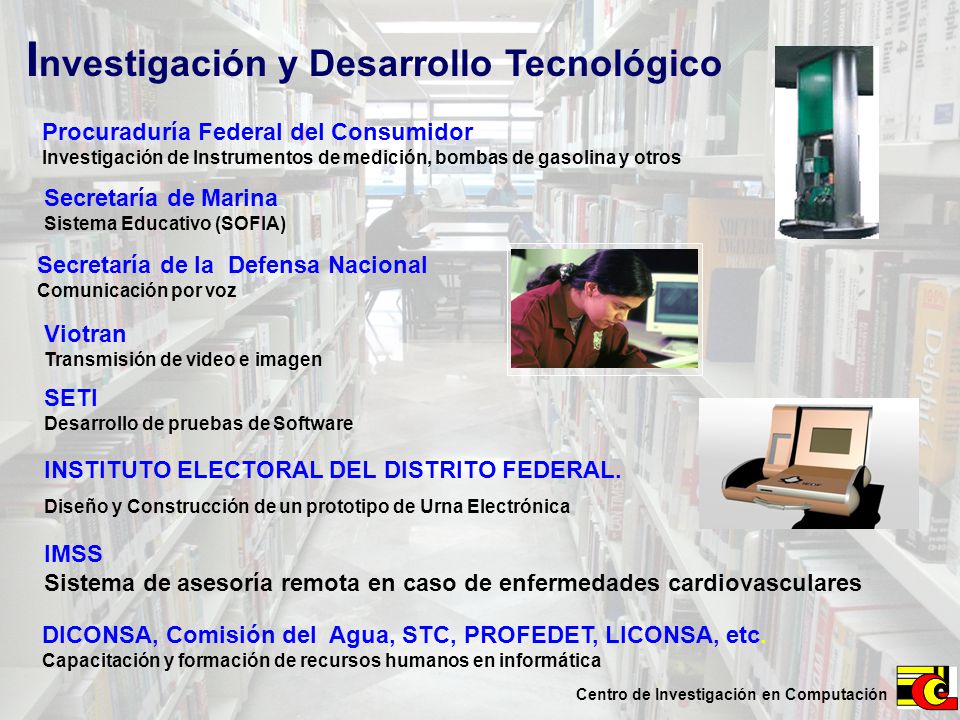 Investigación y Desarrollo Tecnológico

Procuraduría Federal del Consumidor
Investigación de Instrumentos de medición, bombas de gasolina y otros

Secretaría de Marina
Sistema Educativo (SOFIA)

Secretaría de la Defensa Nacional
Comunicación por voz

Viotran
Transmisión de video e imagen

SETI
Desarrollo de pruebas de Software

INSTITUTO ELECTORAL DEL DISTRITO FEDERAL.
Diseño y Construcción de un prototipo de Urna Electrónica

IMSS
Sistema de asesoría remota en caso de enfermedades cardiovasculares

DICONSA, Comisión del Agua, STC, PROFEDET, LICONSA, etc.
Capacitación y formación de recursos humanos en informática

Centro de Investigación en Computación